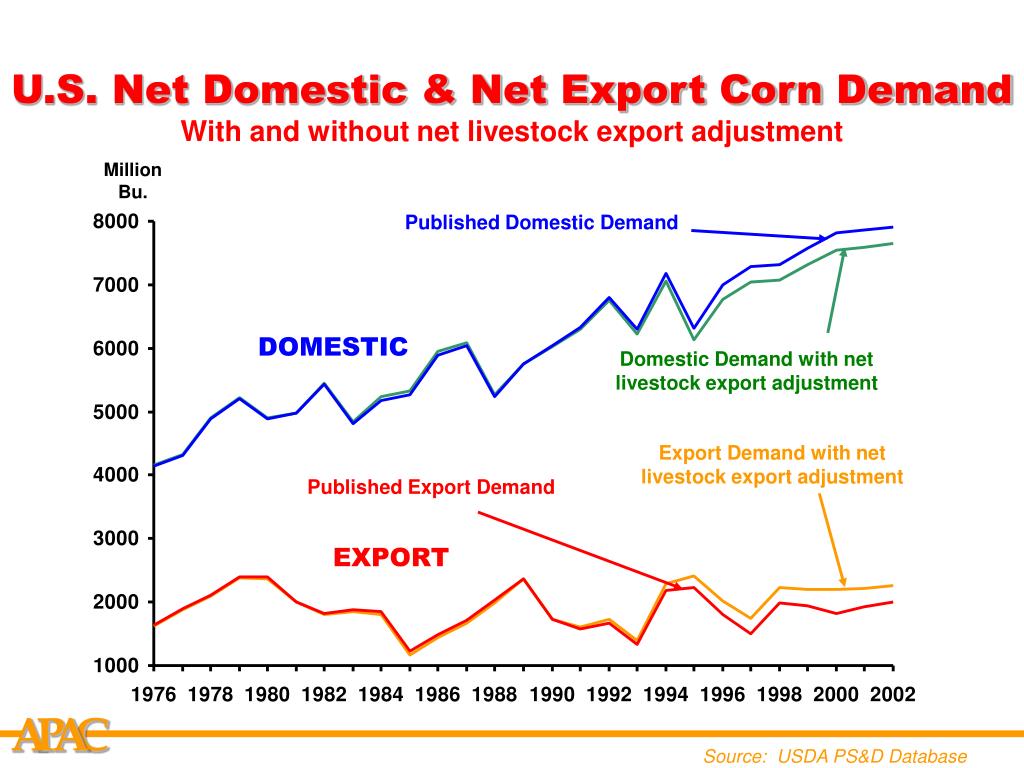 U.S. Net Domestic & Net Export Corn Demand
With and without net livestock export adjustment

Million Bu.

8000
7000
6000
5000
4000
3000
2000
1000

Published Domestic Demand

DOMESTIC

Domestic Demand with net livestock export adjustment

Export Demand with net livestock export adjustment

Published Export Demand

EXPORT

1976 1978 1980 1982 1984 1986 1988 1990 1992 1994 1996 1998 2000 2002

APAC

Source: USDA PS&D Database